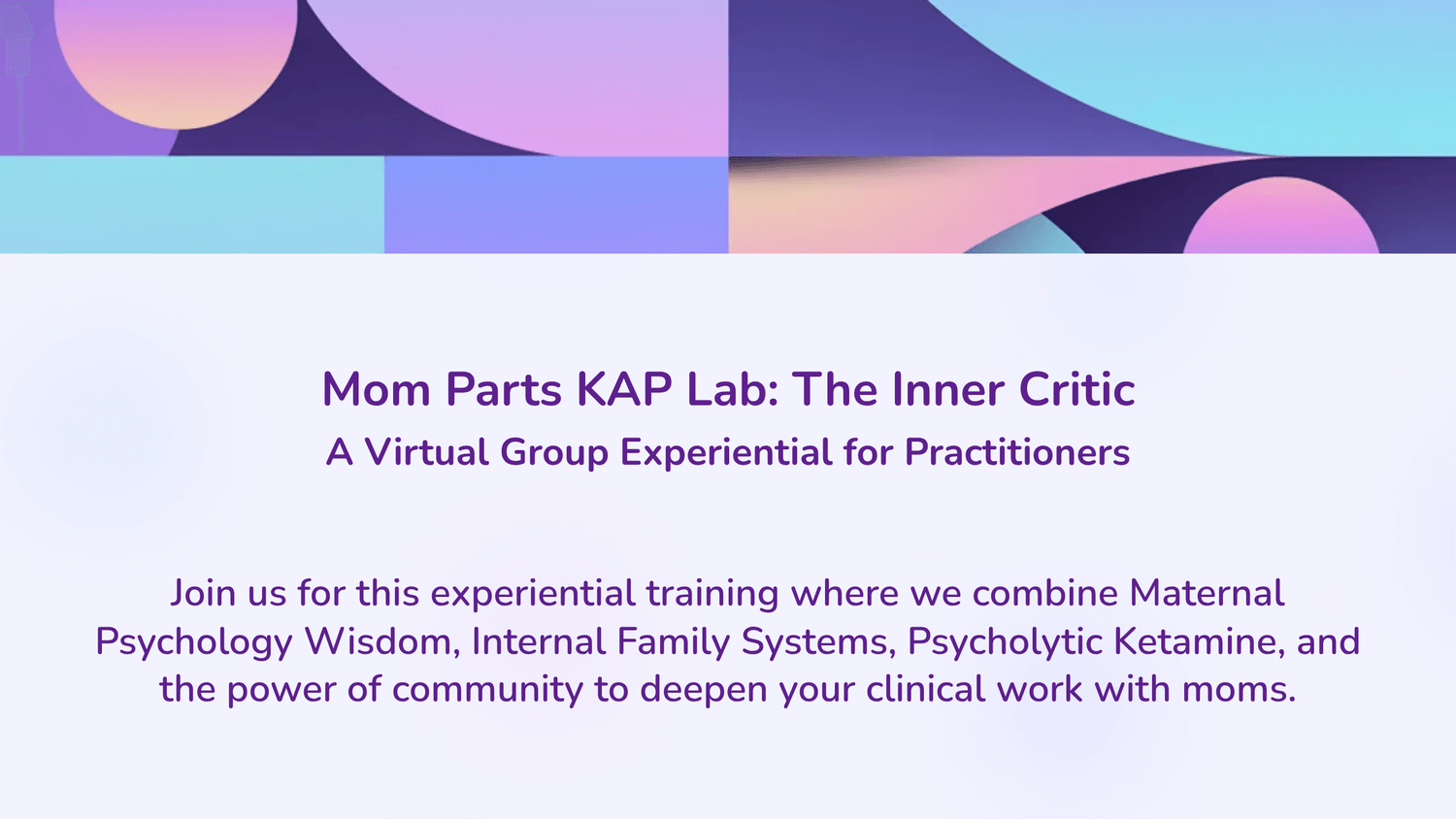 Mom Parts KAP Lab: The Inner Critic
A Virtual Group Experiential for Practitioners

Join us for this experiential training where we combine Maternal Psychology Wisdom, Internal Family Systems, Psycholytic Ketamine, and the power of community to deepen your clinical work with moms.